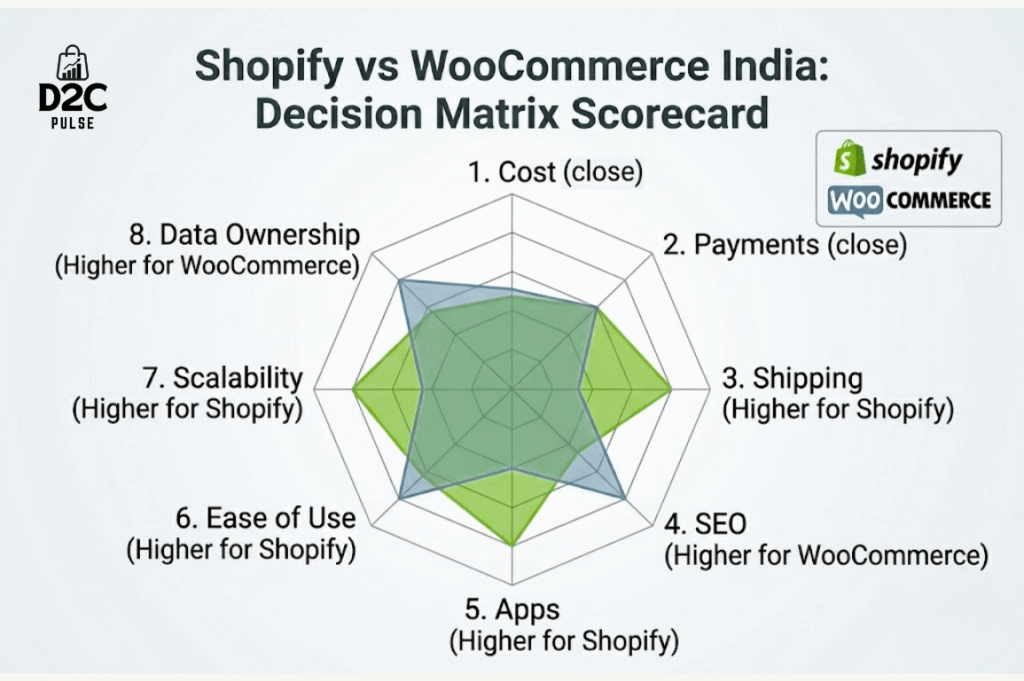 D2C
PULSE

Shopify vs WooCommerce India: Decision Matrix Scorecard

shopify
WOO COMMERCE

1. Cost (close)

2. Payments (close)

3. Shipping (Higher for Shopify)

4. SEO (Higher for WooCommerce)

5. Apps (Higher for Shopify)

6. Ease of Use (Higher for Shopify)

7. Scalability (Higher for Shopify)

8. Data Ownership (Higher for WooCommerce)